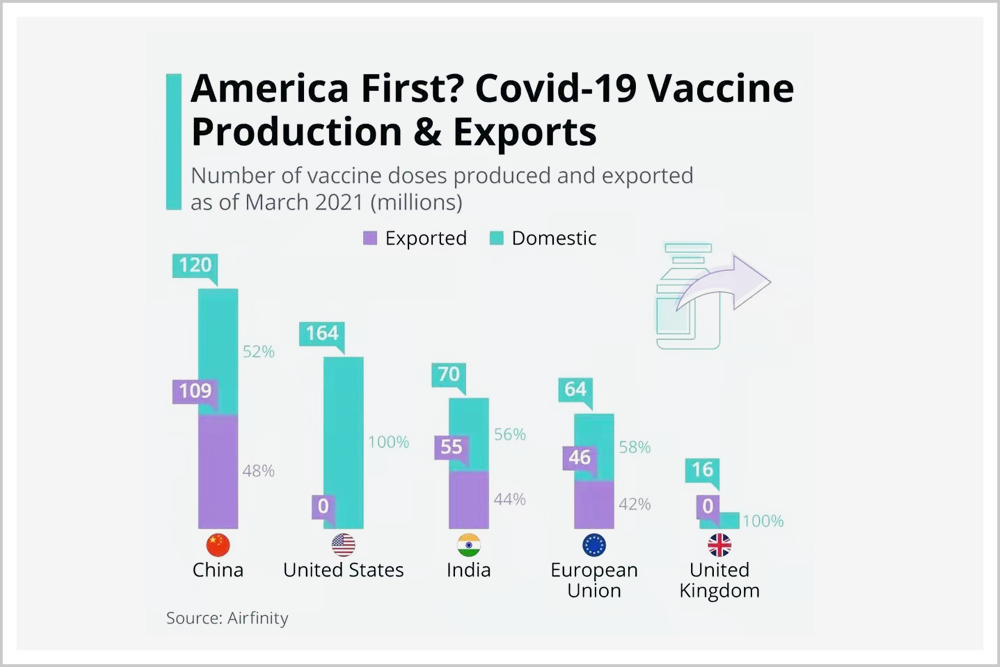 America First? Covid-19 Vaccine Production & Exports

Number of vaccine doses produced and exported as of March 2021 (millions)

Exported Domestic

120
52%
109
48%
China

164
100%
0
United States

70
56%
55
44%
India

64
58%
46
42%
European Union

16
0
100%
United Kingdom

Source: Airfinity